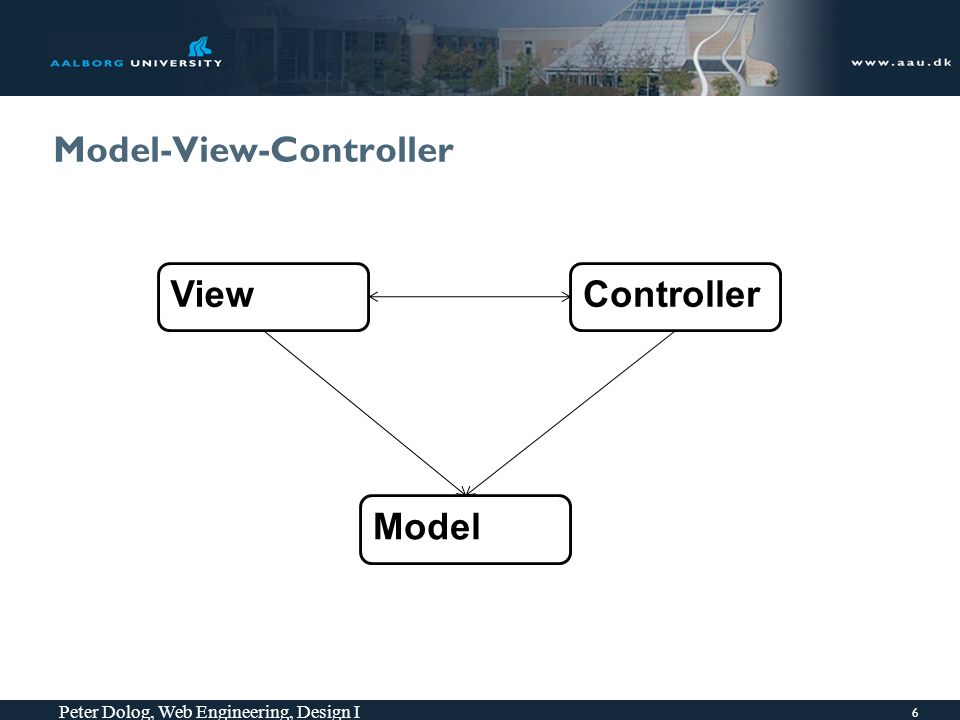 AALBORG UNIVERSITY

www.aau.dk

Model-View-Controller

View

Controller

Model

Peter Dolog, Web Engineering, Design I

6